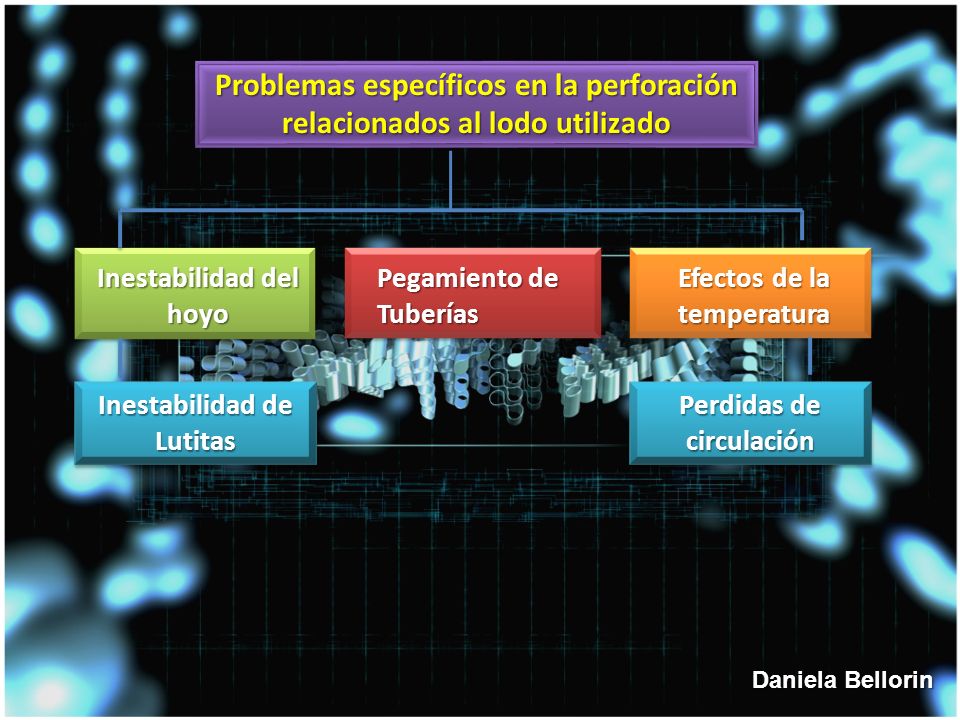 Problemas específicos en la perforación relacionados al lodo utilizado

Inestabilidad del hoyo

Pegamiento de Tuberías

Efectos de la temperatura

Inestabilidad de Lutitas

Perdidas de circulación

Daniela Bellorin